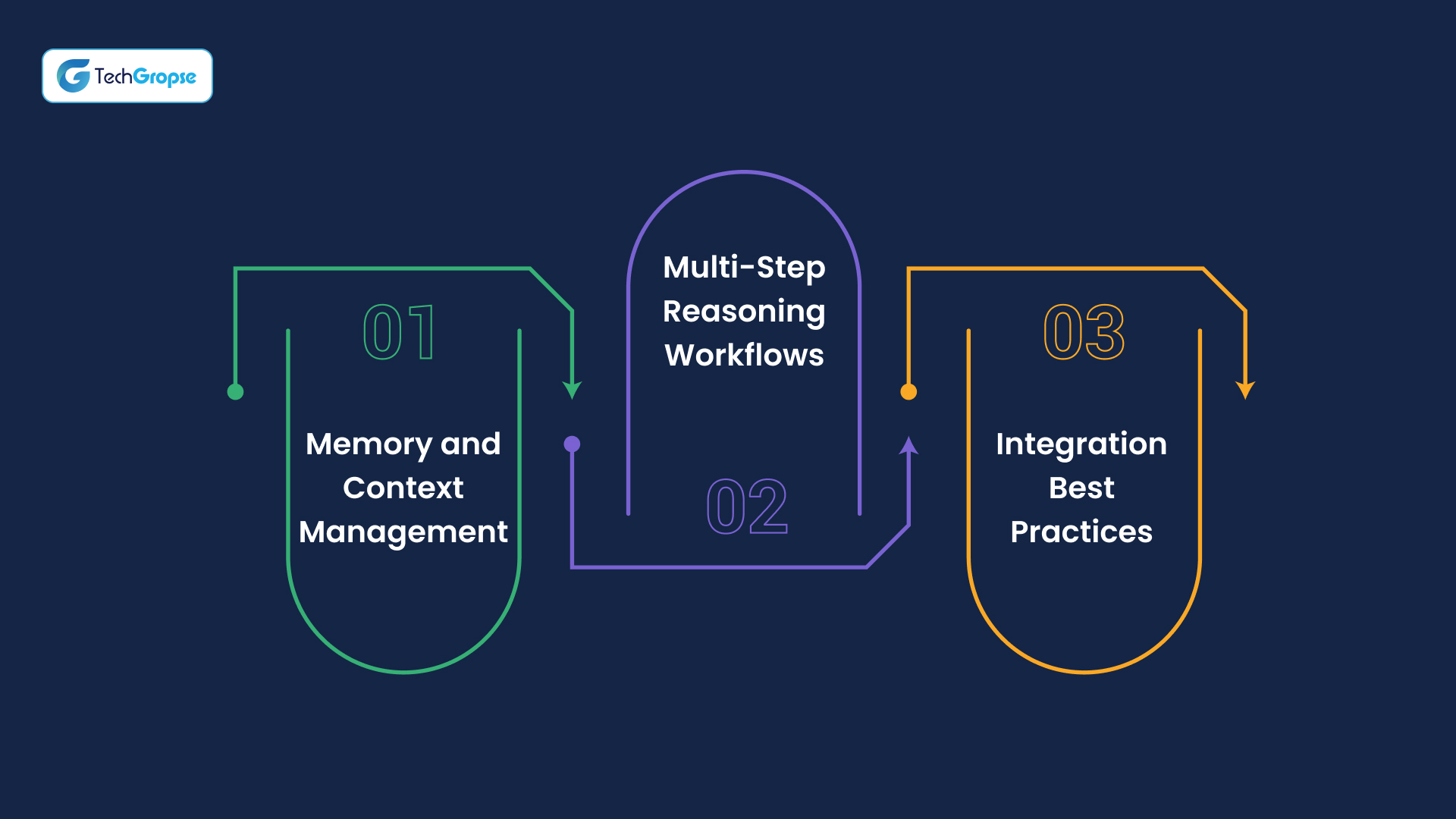 TechGropse

01

Memory and Context Management

Multi-Step Reasoning Workflows

02

03

Integration Best Practices